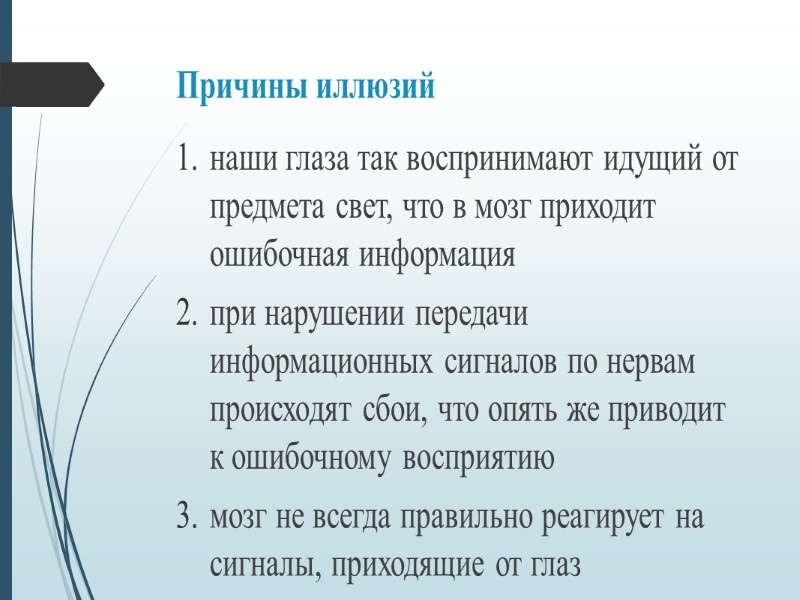 Причины иллюзий

1. наши глаза так воспринимают идущий от предмета свет, что в мозг приходит ошибочная информация

2. при нарушении передачи информационных сигналов по нервам происходят сбои, что опять же приводит к ошибочному восприятию

3. мозг не всегда правильно реагирует на сигналы, приходящие от глаз